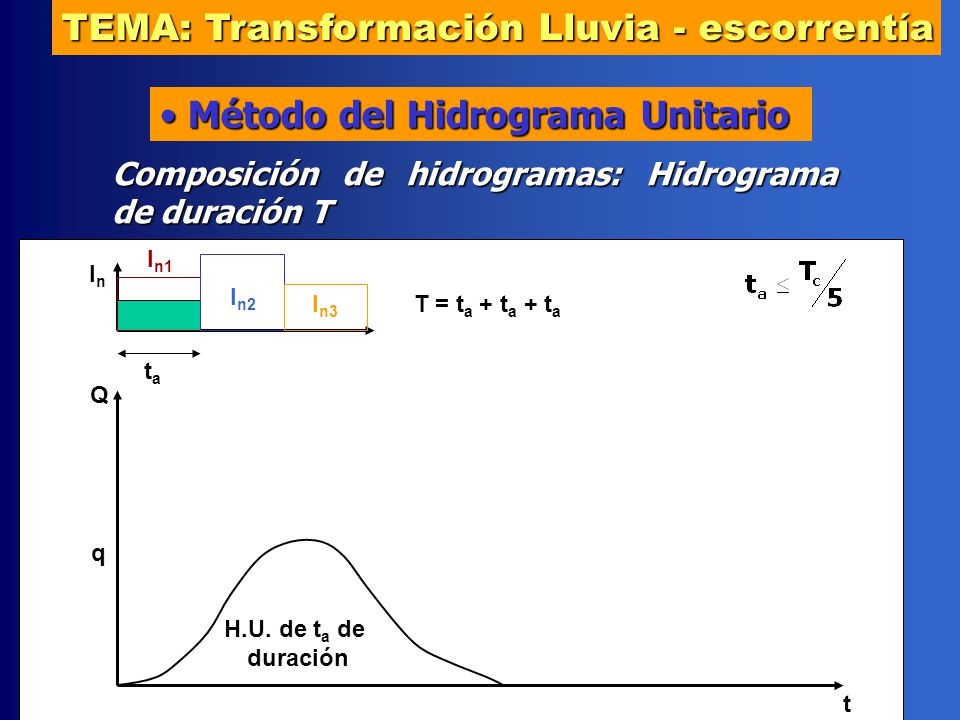 TEMA: Transformación Lluvia - escorrentía

• Método del Hidrograma Unitario

Composición de hidrogramas: Hidrograma de duración T

$I_n$

$I_{n1}$

$I_{n2}$

$I_{n3}$

$T = t_a + t_a + t_a$

$t_a \leq \frac{T_c}{5}$

$t_a$

Q

q

H.U. de $t_a$ de duración

t